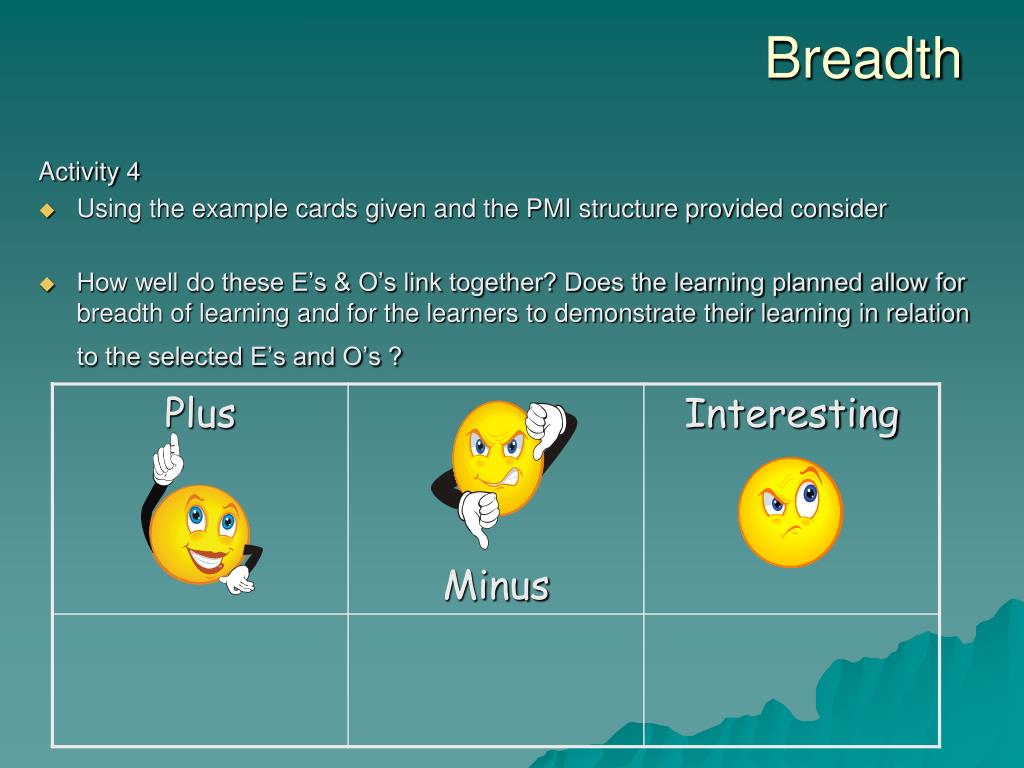 Breadth

Activity 4

Using the example cards given and the PMI structure provided consider

How well do these E’s & O’s link together? Does the learning planned allow for breadth of learning and for the learners to demonstrate their learning in relation to the selected E’s and O’s ?

| Plus | Minus | Interesting |
|---|---|---|
| | | |